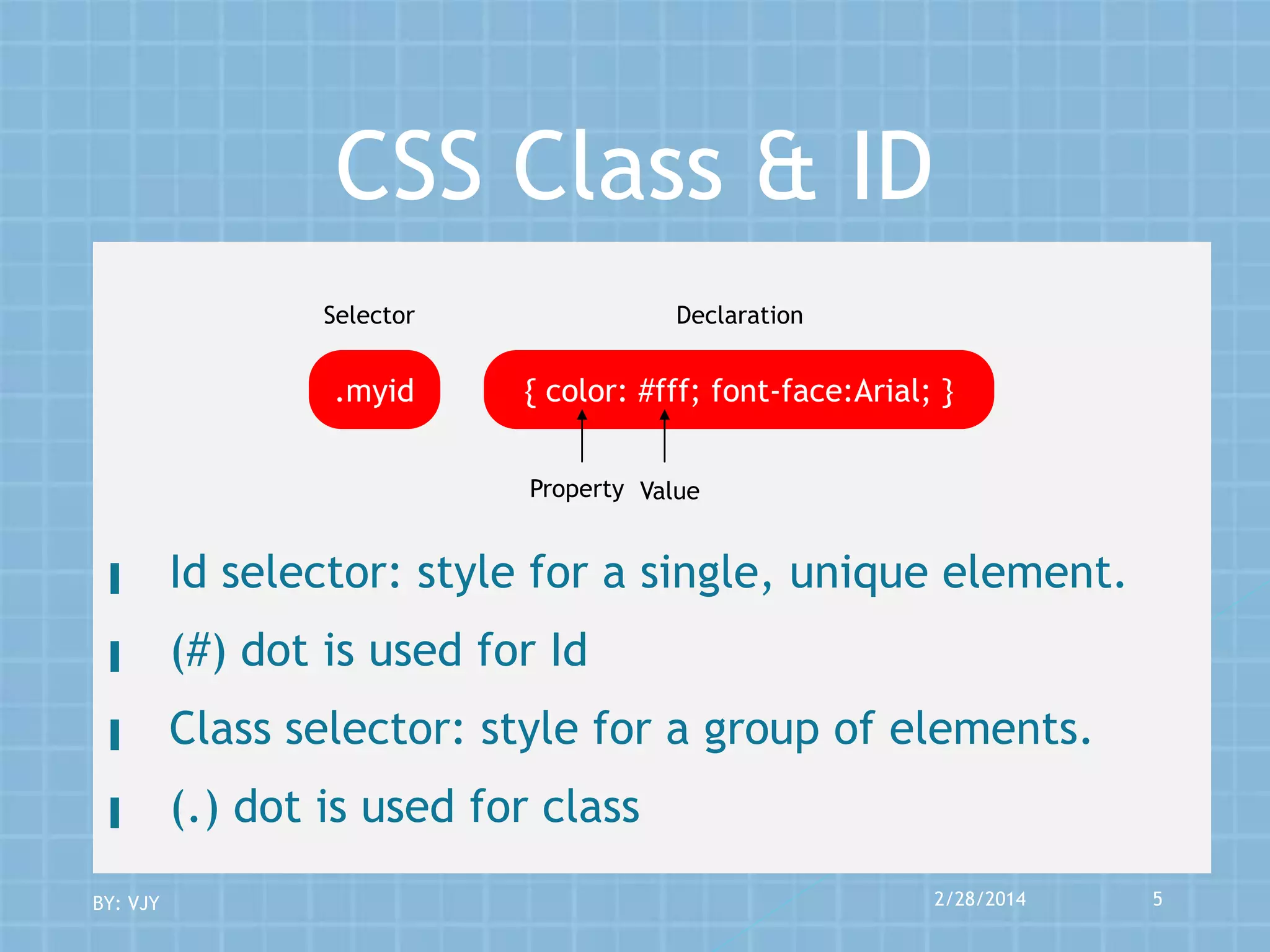 CSS Class & ID

Selector

Declaration

.myid

{ color: #fff; font-face:Arial; }

Property

Value

Id selector: style for a single, unique element.

(#) dot is used for Id

Class selector: style for a group of elements.

(.) dot is used for class

BY: VJY

2/28/2014

5